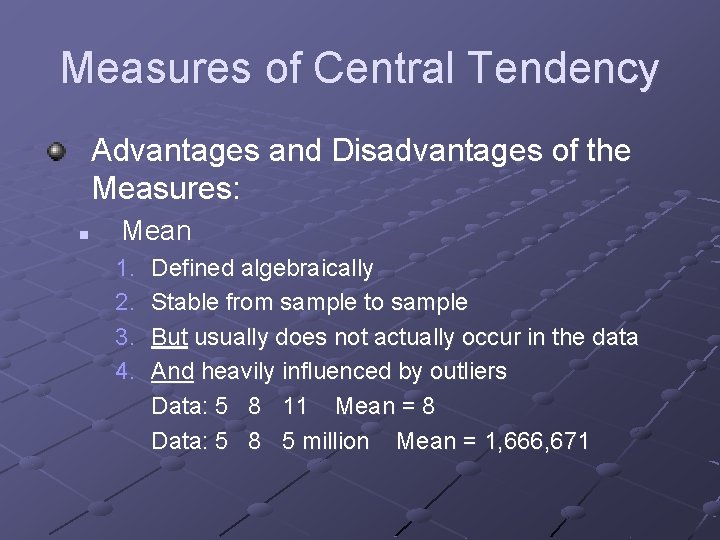 Measures of Central Tendency

Advantages and Disadvantages of the Measures:

Mean

1. Defined algebraically
2. Stable from sample to sample
3. But usually does not actually occur in the data
4. And heavily influenced by outliers

Data: 5 8 11 Mean = 8

Data: 5 8 5 million Mean = 1,666,671